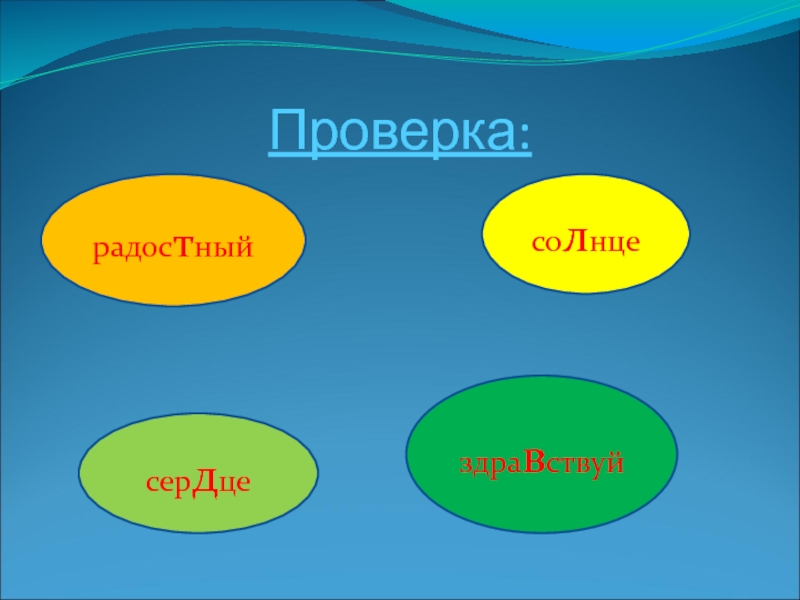 Проверка:

радосТный

соЛнце

серДце

здраВствуй